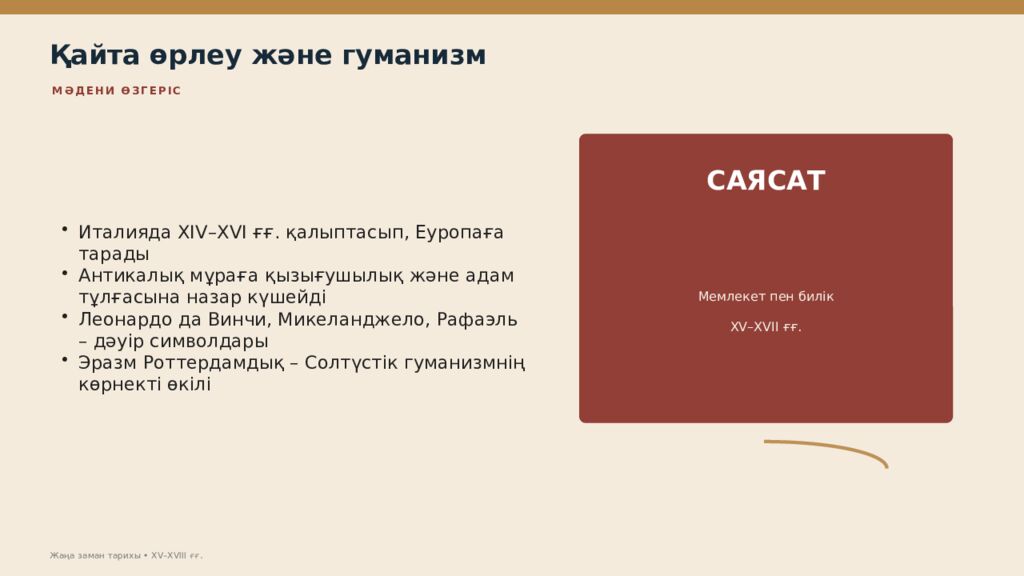 Қайта өрлеу және гуманизм

МӘДЕНИ ӨЗГЕРІС

• Италияда XIV–XVI ғғ. қалыптасып, Еуропаға тарады
• Антикалық мұраға қызығушылық және адам тұлғасына назар күшейді
• Леонардо да Винчи, Микеланджело, Рафаэль – дәуір символдары
• Эразм Роттердамдық – Солтүстік гуманизмнің көрнекті өкілі

САЯСАТ

Мемлекет пен билік

XV–XVII ғғ.

Жаңа заман тарихы • XV–XVIII ғғ.